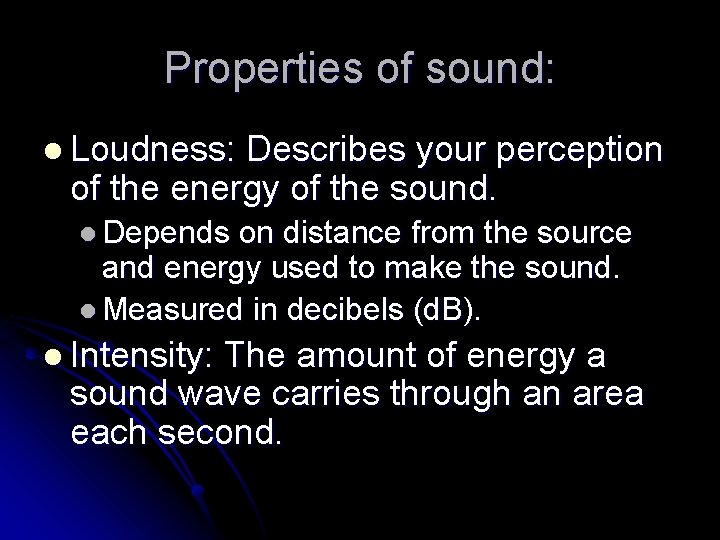 Properties of sound:

- Loudness: Describes your perception of the energy of the sound.
  - Depends on distance from the source and energy used to make the sound.
  - Measured in decibels (dB).
- Intensity: The amount of energy a sound wave carries through an area each second.